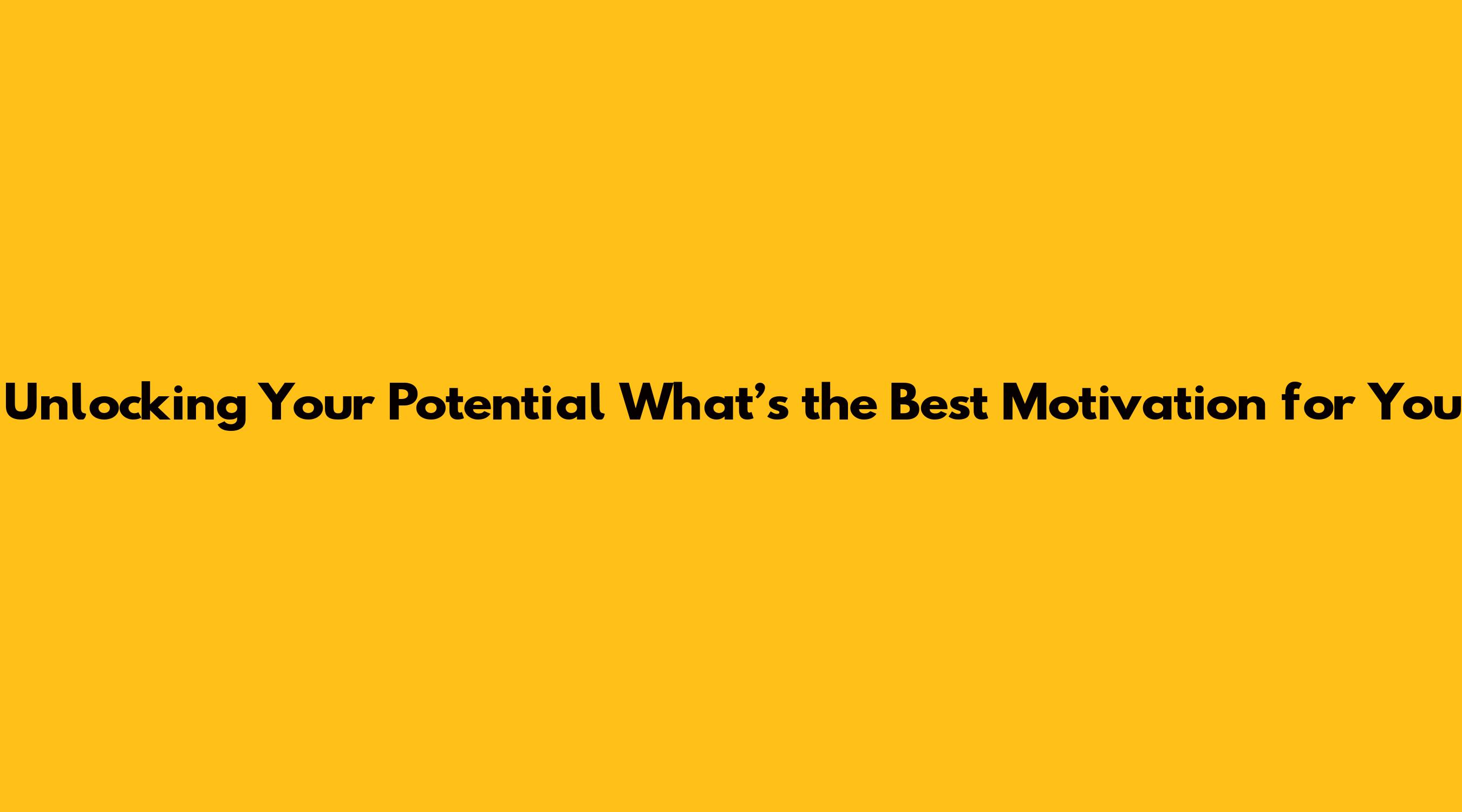 Unlocking Your Potential What’s the Best Motivation for You